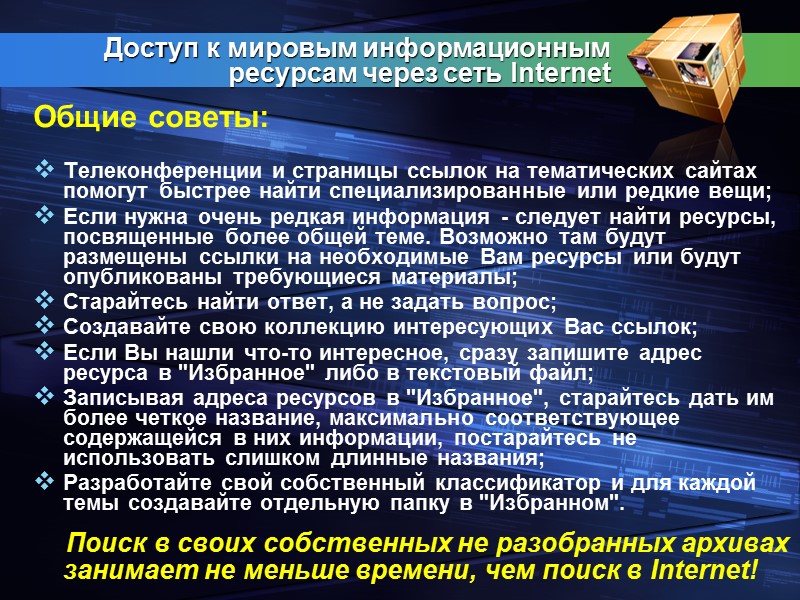 Доступ к мировым информационным ресурсам через сеть Internet

Общие советы:

❖ Телеконференции и страницы ссылок на тематических сайтах помогут быстрее найти специализированные или редкие вещи;
❖ Если нужна очень редкая информация - следует найти ресурсы, посвященные более общей теме. Возможно там будут размещены ссылки на необходимые Вам ресурсы или будут опубликованы требующиеся материалы;
❖ Старайтесь найти ответ, а не задать вопрос;
❖ Создавайте свою коллекцию интересующих Вас ссылок;
❖ Если Вы нашли что-то интересное, сразу запишите адрес ресурса в "Избранное" либо в текстовый файл;
❖ Записывая адреса ресурсов в "Избранное", старайтесь дать им более четкое название, максимально соответствующее содержащейся в них информации, постарайтесь не использовать слишком длинные названия;
❖ Разработайте свой собственный классификатор и для каждой темы создавайте отдельную папку в "Избранном".

Поиск в своих собственных не разобранных архивах занимает не меньше времени, чем поиск в Internet!